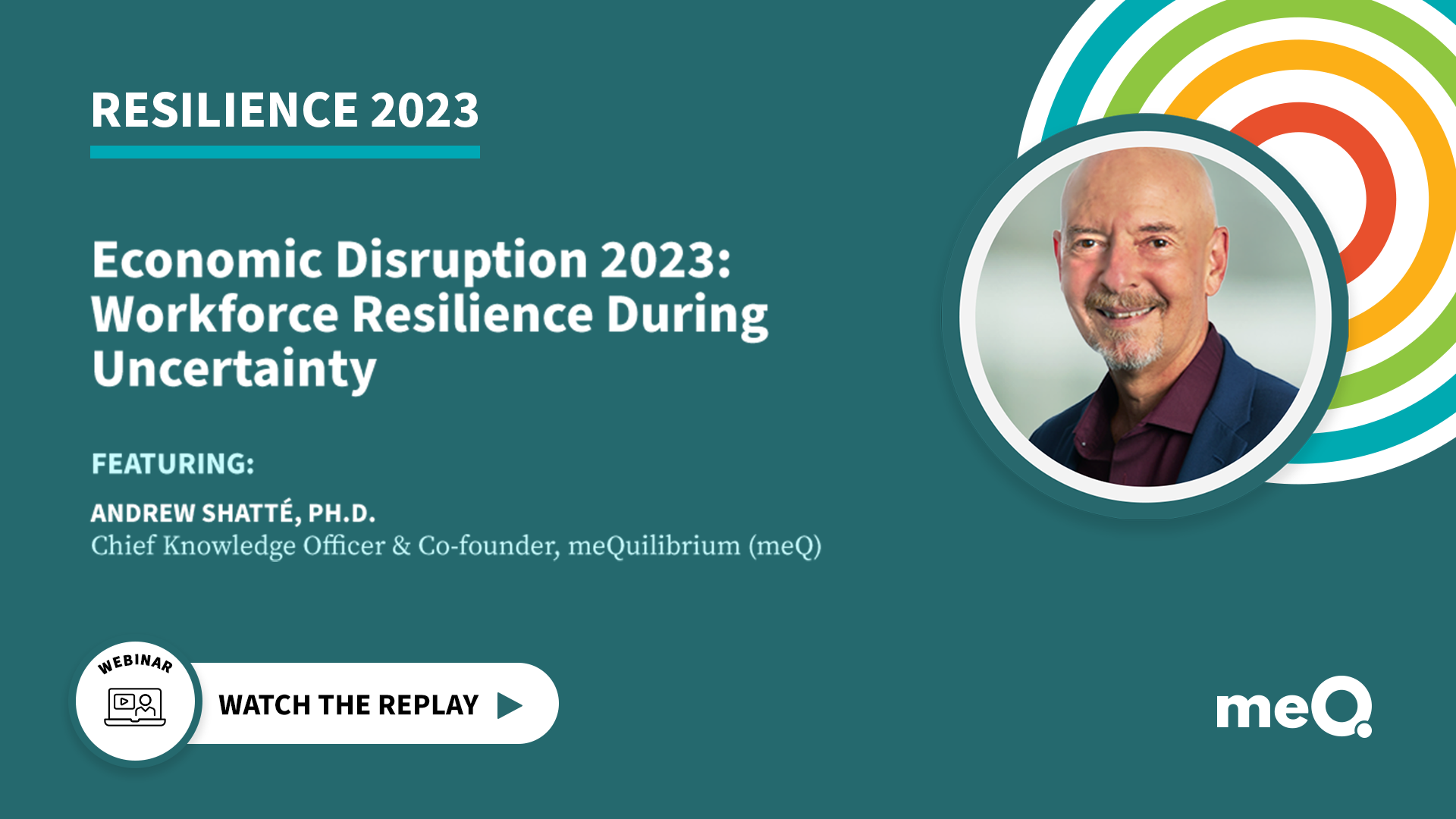 RESILIENCE 2023

Economic Disruption 2023: Workforce Resilience During Uncertainty

FEATURING:

ANDREW SHATTÉ, PH.D.
Chief Knowledge Officer & Co-founder, meQuilibrium (meQ)

WEBINAR

WATCH THE REPLAY

meQ